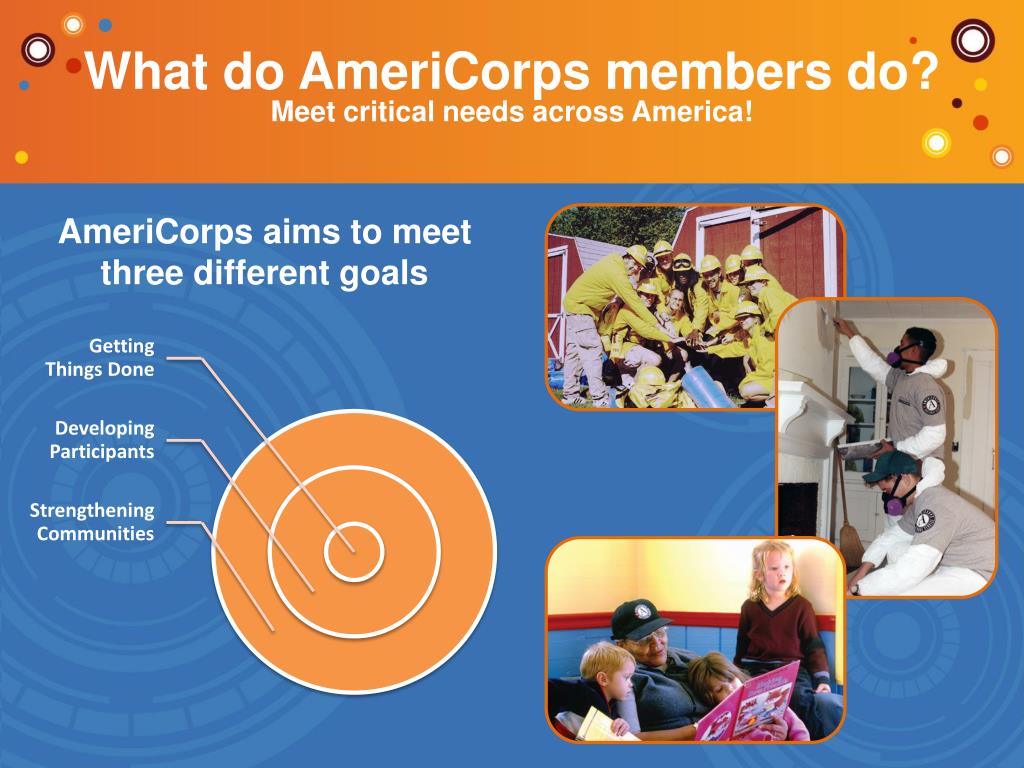 What do AmeriCorps members do?
Meet critical needs across America!

AmeriCorps aims to meet three different goals

Getting Things Done

Developing Participants

Strengthening Communities